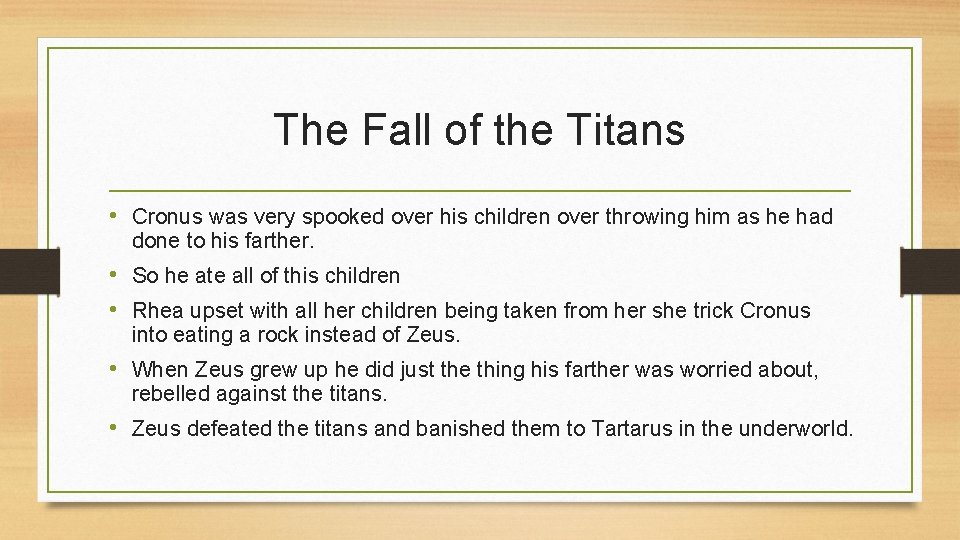 The Fall of the Titans

• Cronus was very spooked over his children over throwing him as he had done to his farther.

• So he ate all of this children

• Rhea upset with all her children being taken from her she trick Cronus into eating a rock instead of Zeus.

• When Zeus grew up he did just the thing his farther was worried about, rebelled against the titans.

• Zeus defeated the titans and banished them to Tartarus in the underworld.